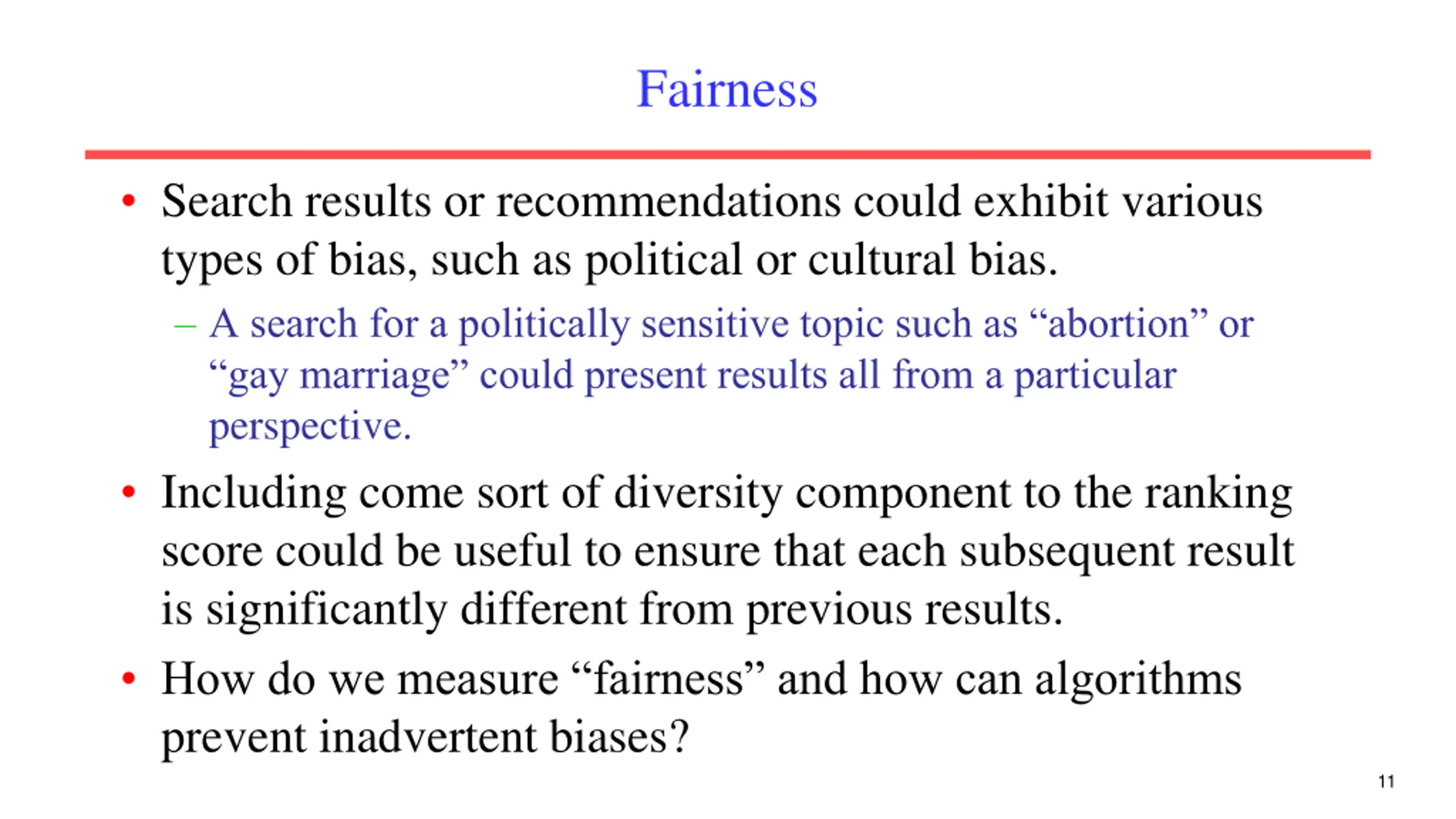 Fairness

• Search results or recommendations could exhibit various types of bias, such as political or cultural bias.

– A search for a politically sensitive topic such as “abortion” or “gay marriage” could present results all from a particular perspective.

• Including come sort of diversity component to the ranking score could be useful to ensure that each subsequent result is significantly different from previous results.

• How do we measure “fairness” and how can algorithms prevent inadvertent biases?

11